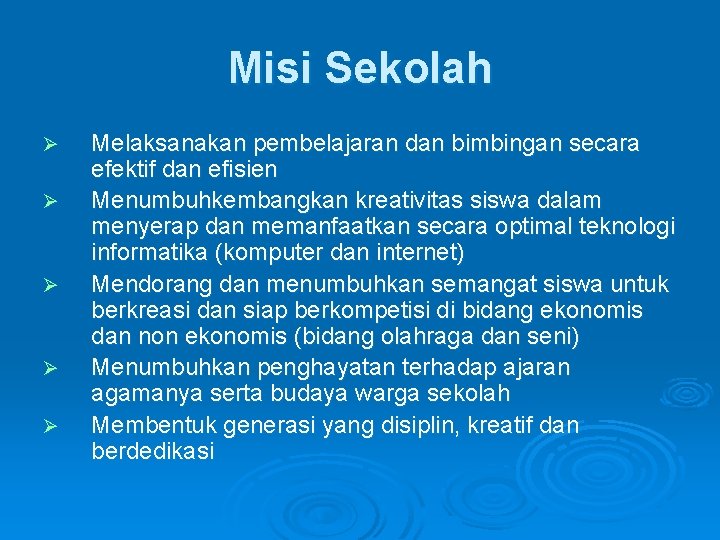 Misi Sekolah

➢ Melaksanakan pembelajaran dan bimbingan secara efektif dan efisien
➢ Menumbuhkembangkan kreativitas siswa dalam menyerap dan memanfaatkan secara optimal teknologi informatika (komputer dan internet)
➢ Mendorang dan menumbuhkan semangat siswa untuk berkreasi dan siap berkompetisi di bidang ekonomis dan non ekonomis (bidang olahraga dan seni)
➢ Menumbuhkan penghayatan terhadap ajaran agamanya serta budaya warga sekolah
➢ Membentuk generasi yang disiplin, kreatif dan berdedikasi